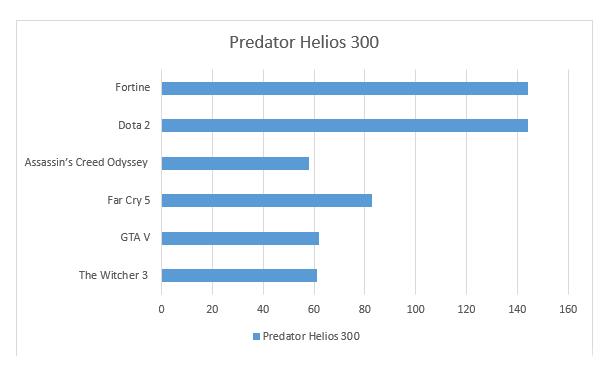 Predator Helios 300

Fortine

Dota 2

Assassin's Creed Odyssey

Far Cry 5

GTA V

The Witcher 3

0 20 40 60 80 100 120 140 160

Predator Helios 300